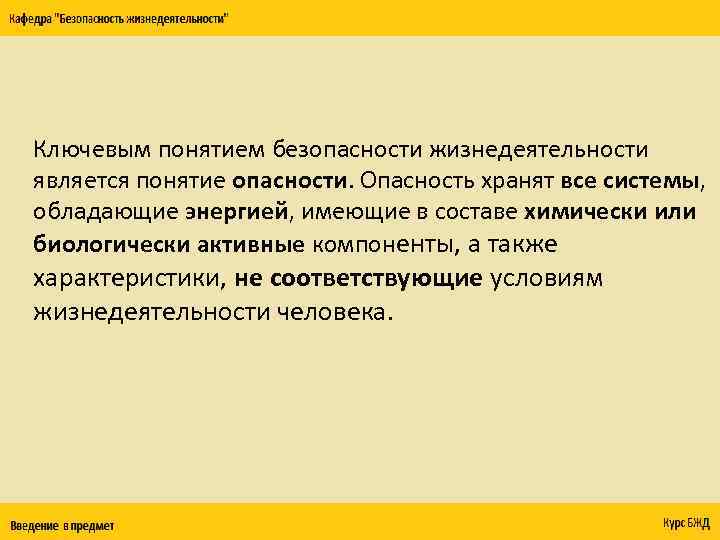 Кафедра "Безопасность жизнедеятельности"

Ключевым понятием безопасности жизнедеятельности является понятие опасности. Опасность хранят все системы, обладающие энергией, имеющие в составе химически или биологически активные компоненты, а также характеристики, не соответствующие условиям жизнедеятельности человека.

Введение в предмет

Курс БЖД